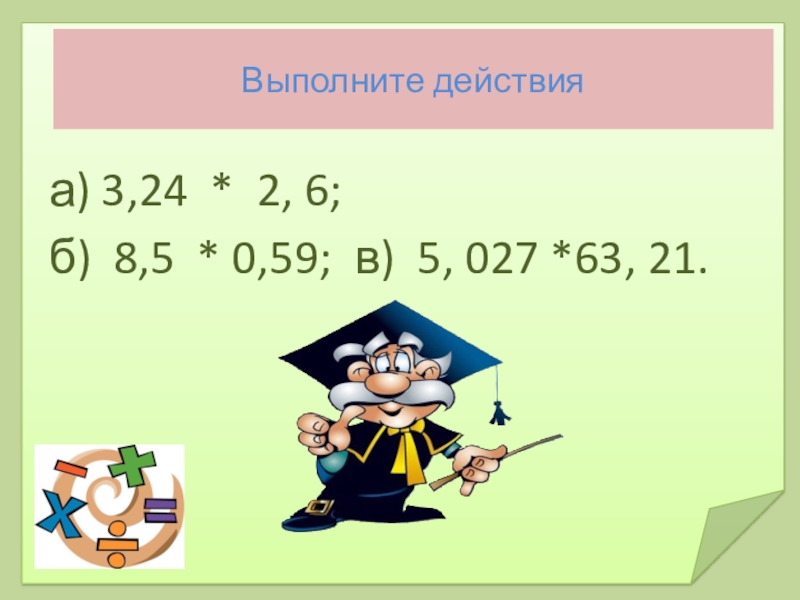 Выполните действия

а) 3,24 * 2, 6;

б) 8,5 * 0,59; в) 5, 027 *63, 21.